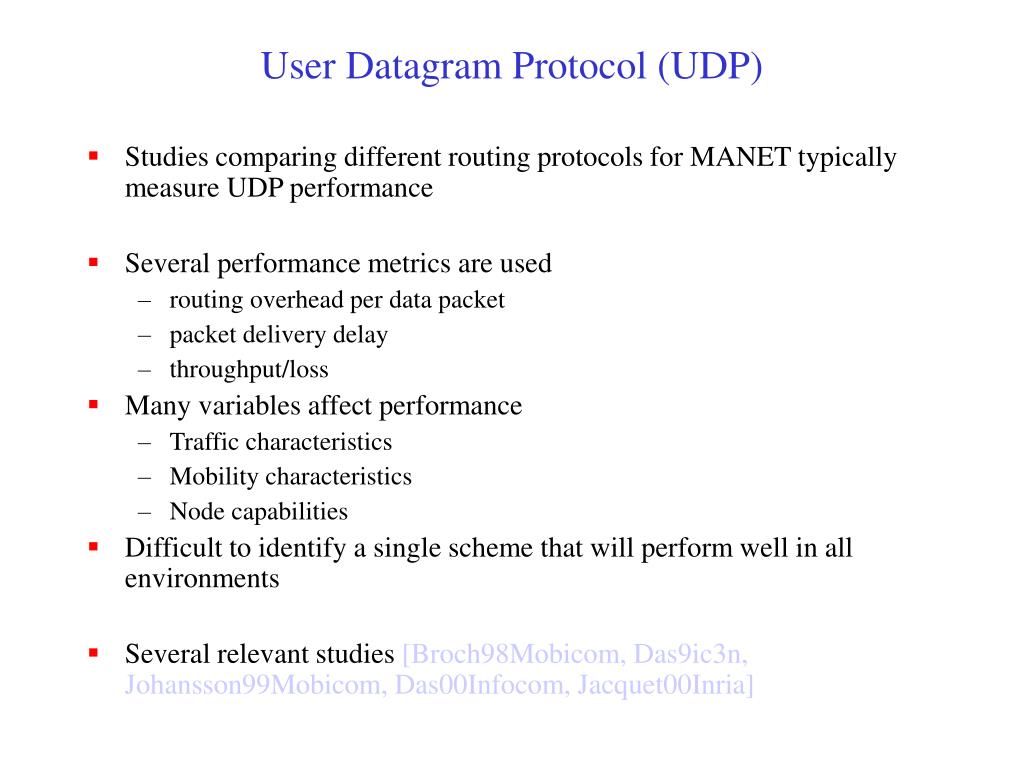 User Datagram Protocol (UDP)

▪ Studies comparing different routing protocols for MANET typically measure UDP performance

▪ Several performance metrics are used
– routing overhead per data packet
– packet delivery delay
– throughput/loss

▪ Many variables affect performance
– Traffic characteristics
– Mobility characteristics
– Node capabilities

▪ Difficult to identify a single scheme that will perform well in all environments

▪ Several relevant studies [Broch98Mobicom, Das9ic3n, Johansson99Mobicom, Das00Infocom, Jacquet00Inria]